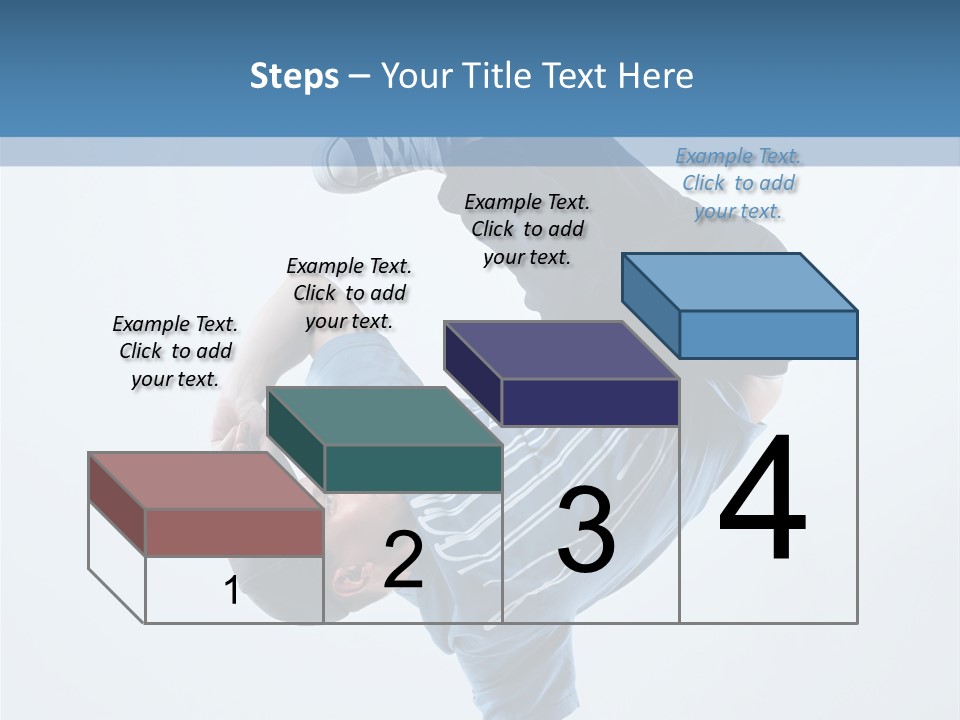 Steps – Your Title Text Here

Example Text. Click to add your text.

Example Text. Click to add your text.

Example Text. Click to add your text.

Example Text. Click to add your text.

1

2

3

4